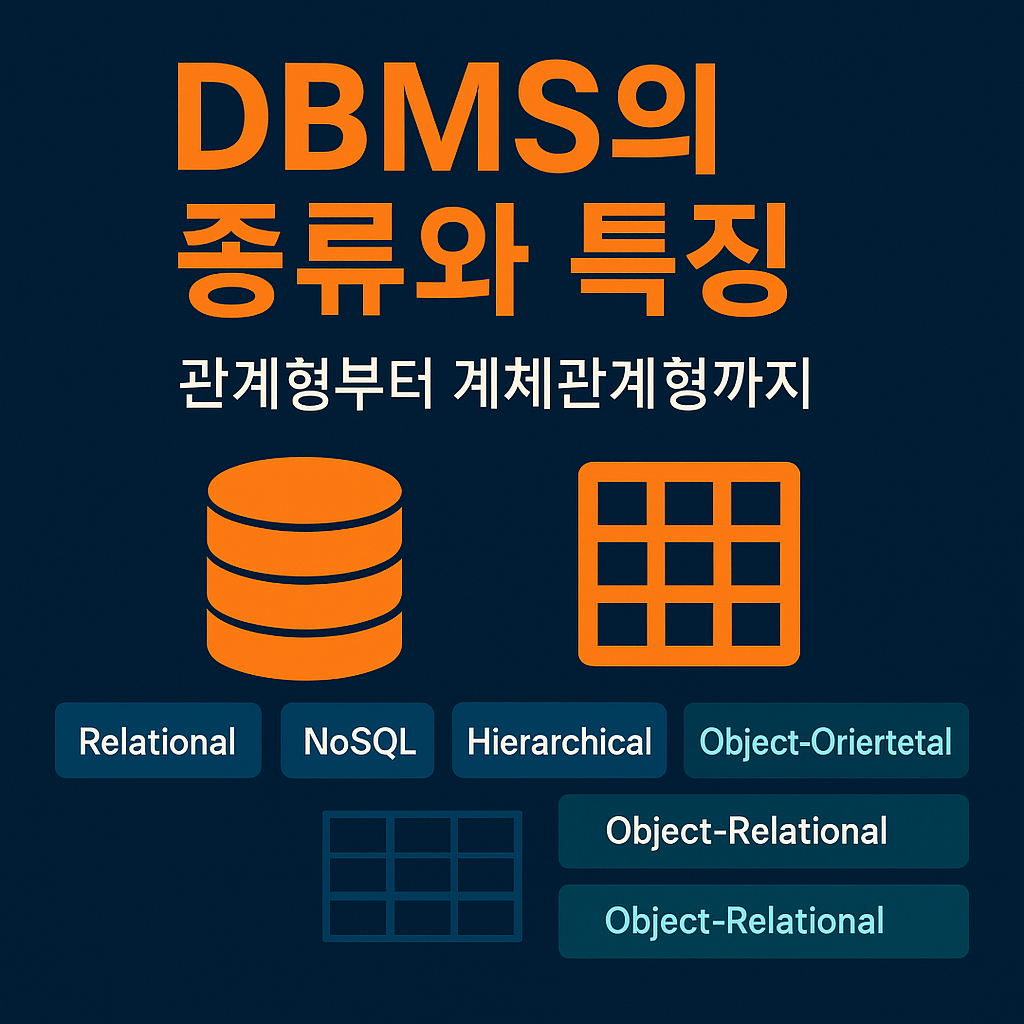 DBMS의 종류와 특징

관계형부터 계체관계형까지

Relational

NoSQL

Hierarchical

Object-Oriertetal

Object-Relational

Object-Relational